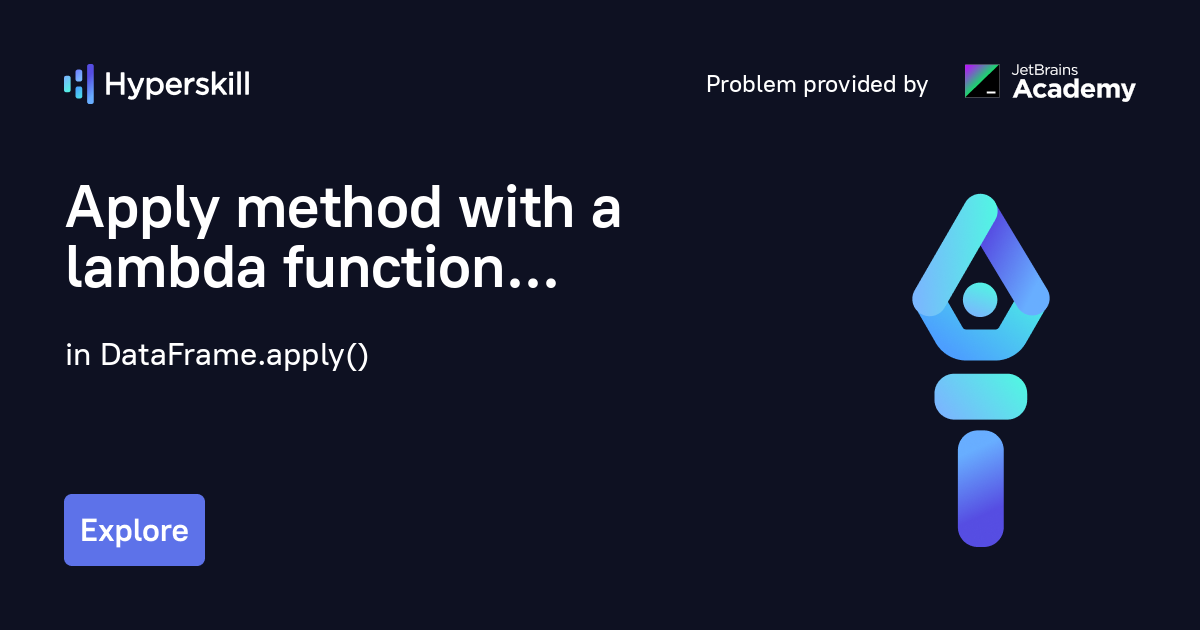 Hyperskill

Problem provided by

JetBrains Academy

Apply method with a lambda function...

in DataFrame.apply()

Explore